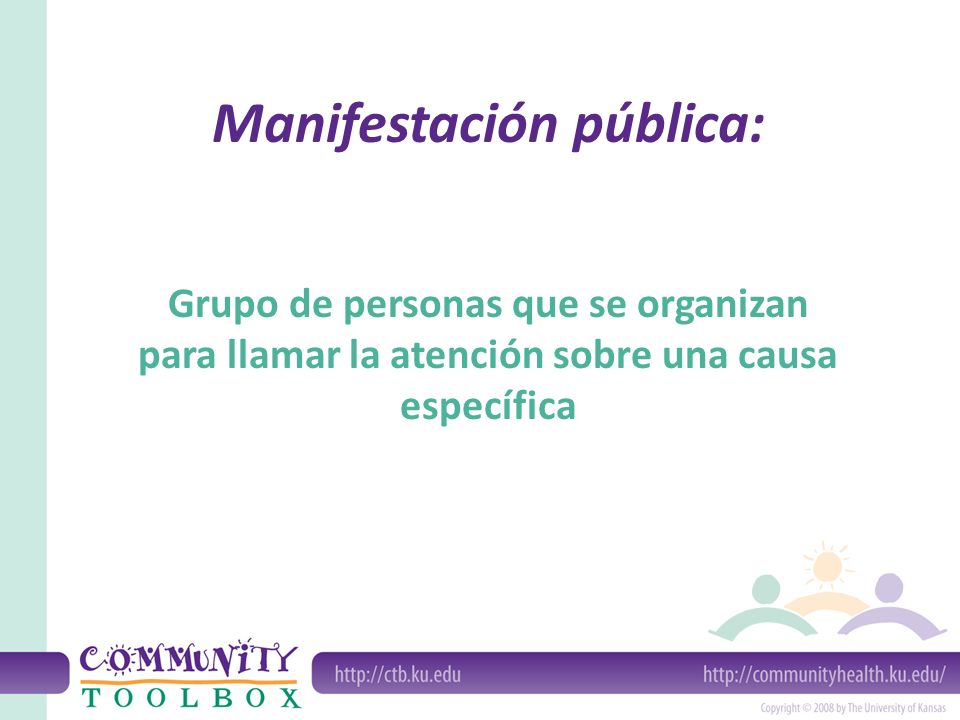 Manifestación pública:

Grupo de personas que se organizan para llamar la atención sobre una causa específica

COMMUNITY TOOLBOX

http://ctb.ku.edu

http://communityhealth.ku.edu/

Copyright © 2008 by The University of Kansas